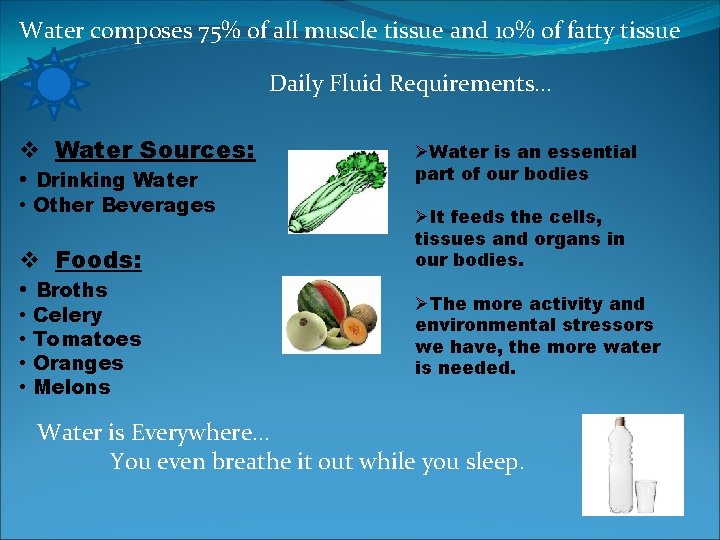 Water composes 75% of all muscle tissue and 10% of fatty tissue

Daily Fluid Requirements…

❖ Water Sources:
• Drinking Water
• Other Beverages

❖ Foods:
• Broths
• Celery
• Tomatoes
• Oranges
• Melons

➢Water is an essential part of our bodies

➢It feeds the cells, tissues and organs in our bodies.

➢The more activity and environmental stressors we have, the more water is needed.

Water is Everywhere…
You even breathe it out while you sleep.